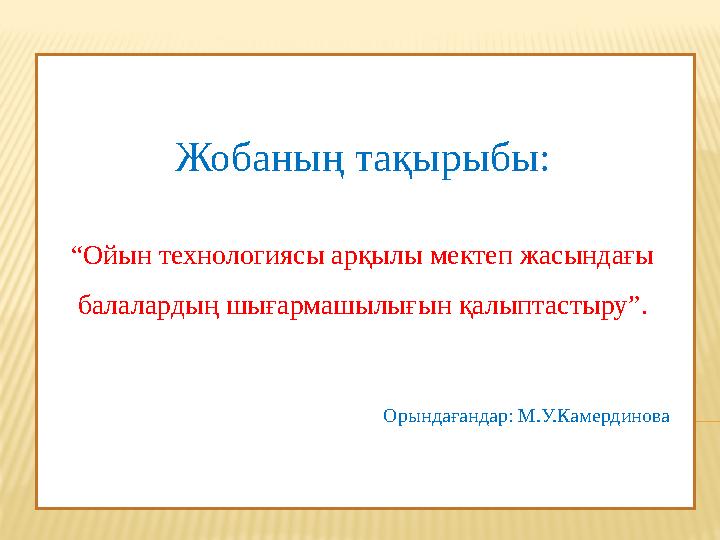 Жобаның тақырыбы:

“Ойын технологиясы арқылы мектеп жасындағы балалардың шығармашылығын қалыптастыру”.

Орындағандар: М.У.Камердинова